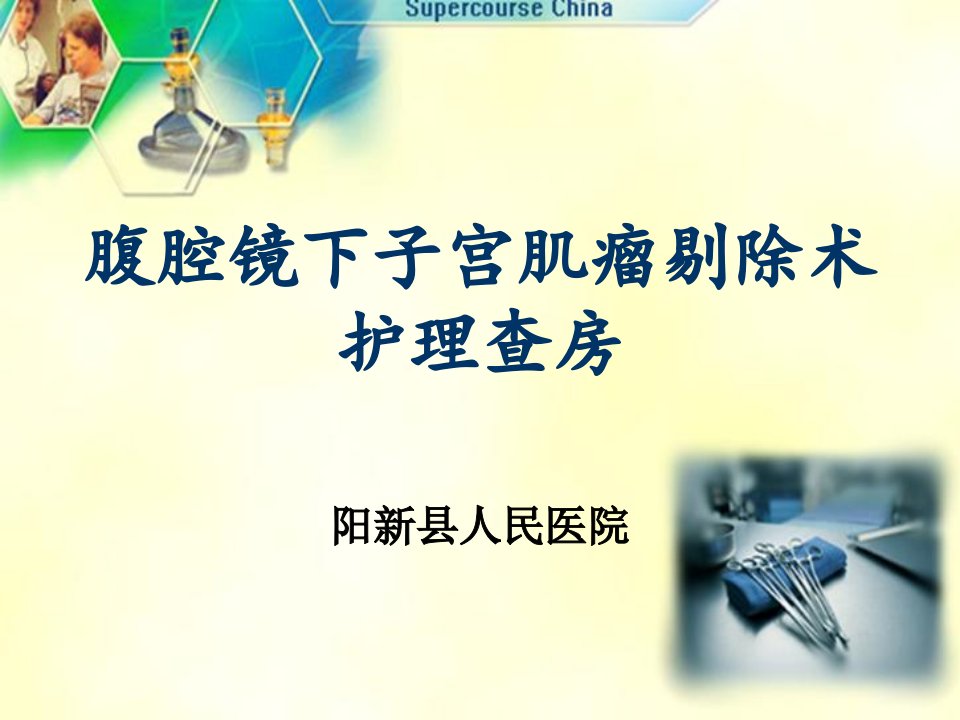 Supercourse China

腹腔镜下子宫肌瘤剔除术护理查房

阳新县人民医院